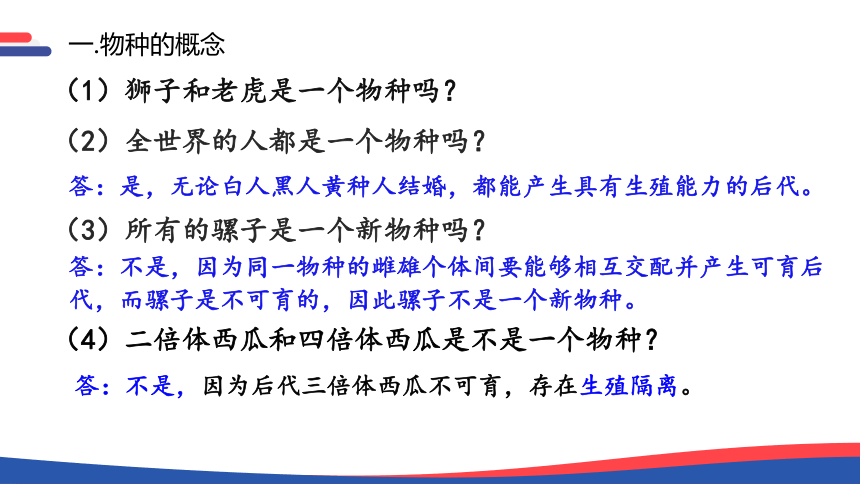 一.物种的概念

（1）狮子和老虎是一个物种吗？

（2）全世界的人都是一个物种吗？

答：是，无论白人黑人黄种人结婚，都能产生具有生殖能力的后代。

（3）所有的骡子是一个新物种吗？

答：不是，因为同一物种的雌雄个体间要能够相互交配并产生可育后代，而骡子是不可育的，因此骡子不是一个新物种。

（4）二倍体西瓜和四倍体西瓜是不是一个物种？

答：不是，因为后代三倍体西瓜不可育，存在生殖隔离。